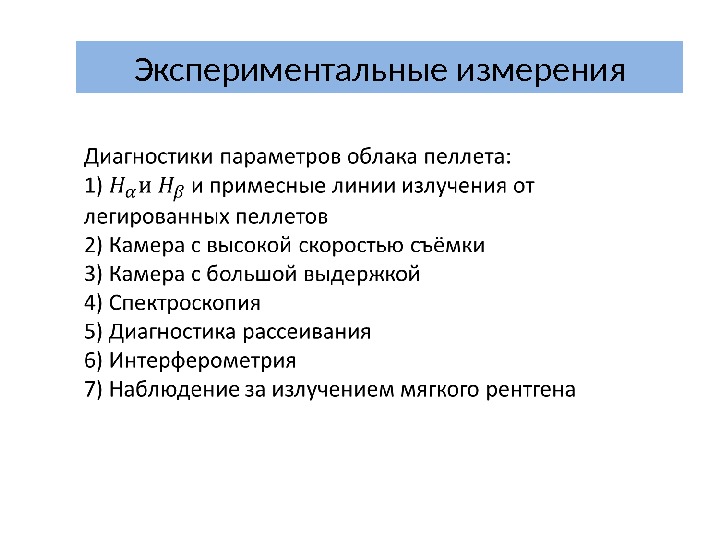 Экспериментальные измерения

Диагностики параметров облака пеллета:
1) $H_\alpha$ и $H_\beta$ и примесные линии излучения от легированных пеллетов
2) Камера с высокой скоростью съёмки
3) Камера с большой выдержкой
4) Спектроскопия
5) Диагностика рассеивания
6) Интерферометрия
7) Наблюдение за излучением мягкого рентгена